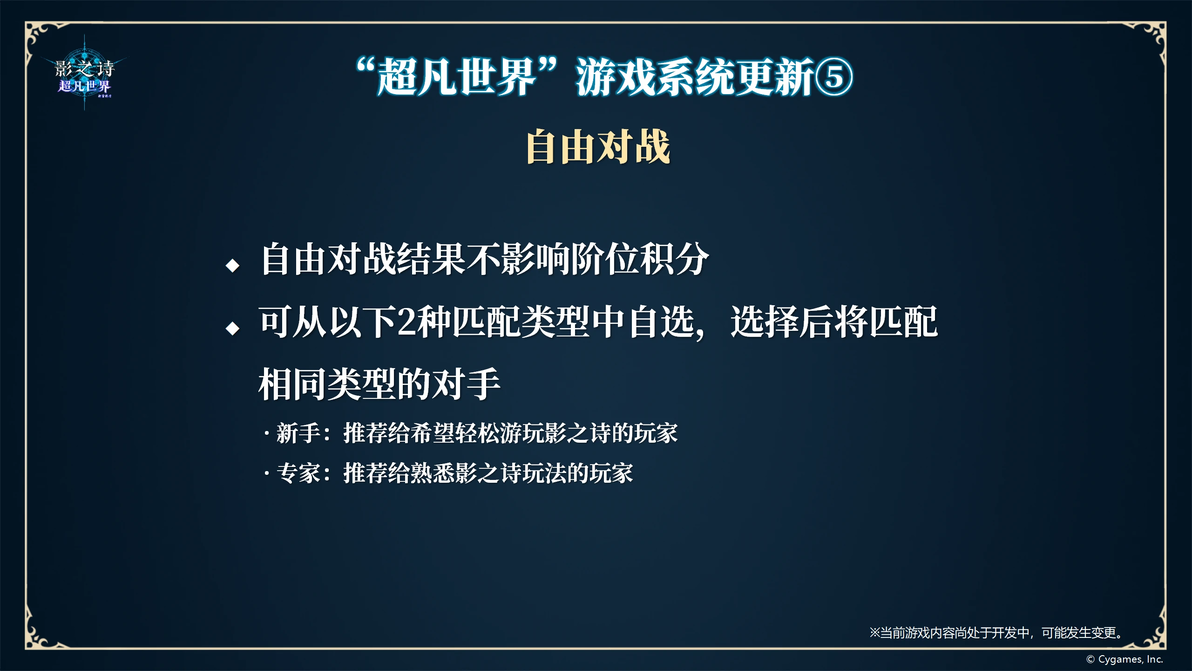 影之诗
超凡世界

“超凡世界”游戏系统更新⑤

自由对战

◆ 自由对战结果不影响阶位积分

◆ 可从以下2种匹配类型中自选，选择后将匹配相同类型的对手

· 新手：推荐给希望轻松游玩影之诗的玩家

· 专家：推荐给熟悉影之诗玩法的玩家

※当前游戏内容尚处于开发中，可能发生变更。

© Cygames, Inc.